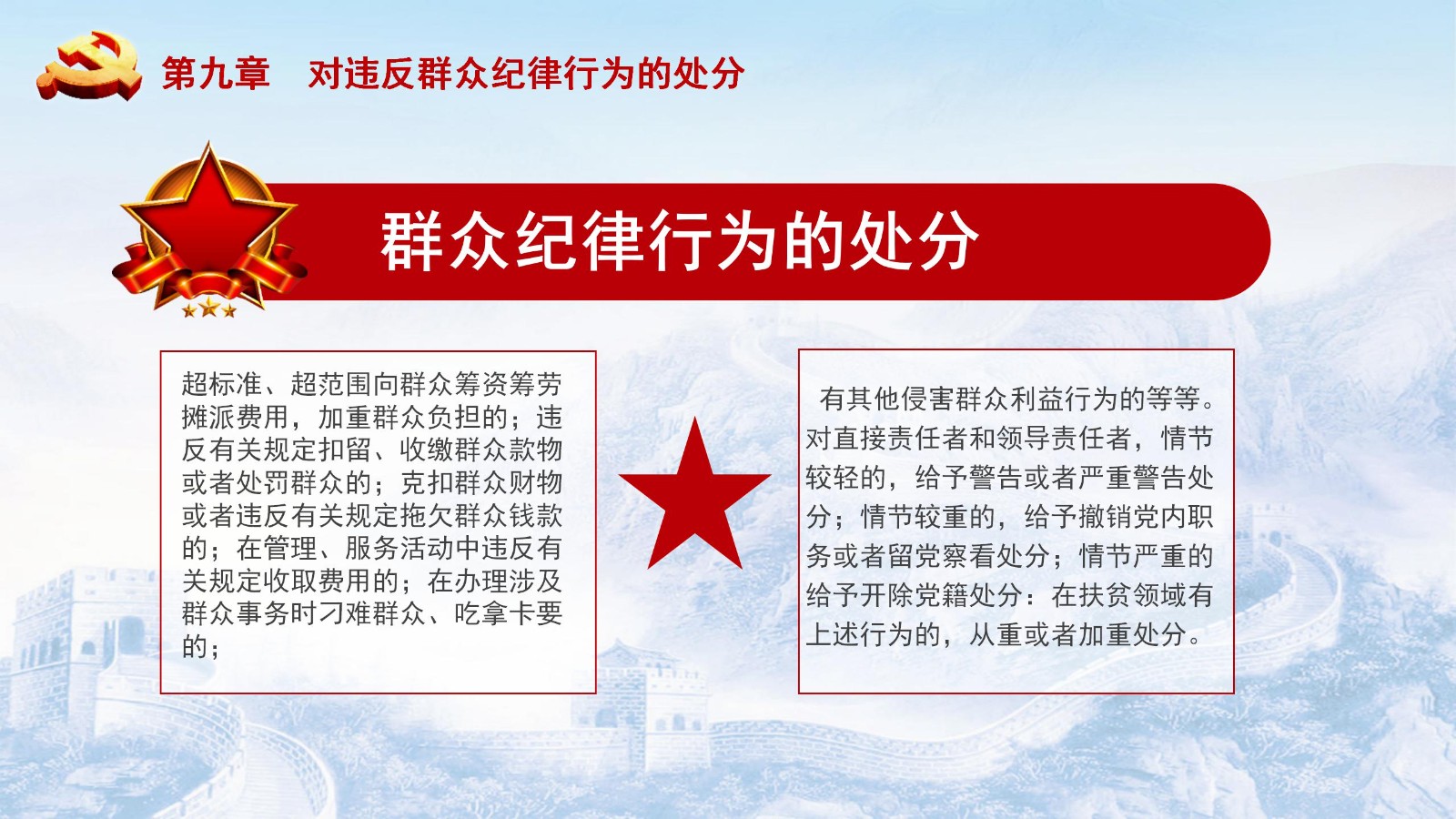 第九章　对违反群众纪律行为的处分

群众纪律行为的处分

超标准、超范围向群众筹资筹劳摊派费用，加重群众负担的；违反有关规定扣留、收缴群众款物或者处罚群众的；克扣群众财物或者违反有关规定拖欠群众钱款的；在管理、服务活动中违反有关规定收取费用的；在办理涉及群众事务时刁难群众、吃拿卡要的；

有其他侵害群众利益行为的等等。对直接责任者和领导责任者，情节较轻的，给予警告或者严重警告处分；情节较重的，给予撤销党内职务或者留党察看处分；情节严重的给予开除党籍处分：在扶贫领域有上述行为的，从重或者加重处分。